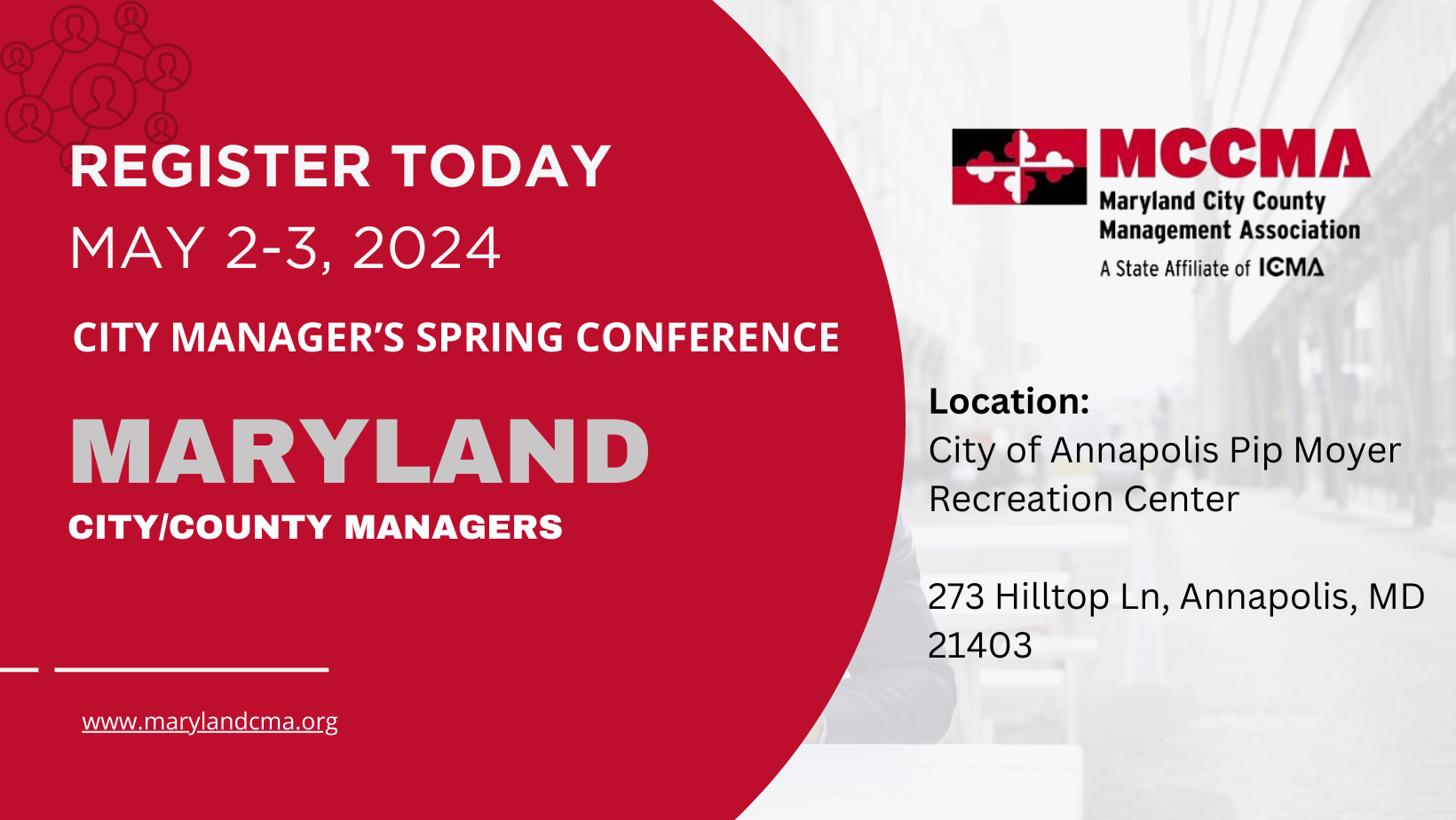 REGISTER TODAY
MAY 2-3, 2024

CITY MANAGER'S SPRING CONFERENCE

MARYLAND
CITY/COUNTY MANAGERS

www.marylandcma.org

MCCMA
Maryland City County Management Association
A State Affiliate of ICMA

Location:
City of Annapolis Pip Moyer Recreation Center

273 Hilltop Ln, Annapolis, MD 21403